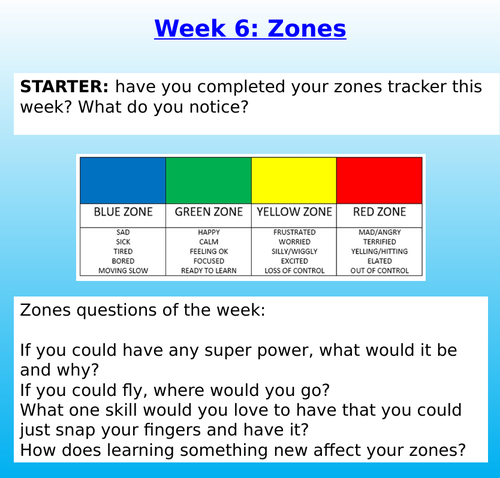 Week 6: Zones

STARTER: have you completed your zones tracker this week? What do you notice?

| BLUE ZONE | GREEN ZONE | YELLOW ZONE | RED ZONE |
|---|---|---|---|
| SAD SICK TIRED BORED MOVING SLOW | HAPPY CALM FEELING OK FOCUSED READY TO LEARN | FRUSTRATED WORRIED SILLY/WIGGLY EXCITED LOSS OF CONTROL | MAD/ANGRY TERRIFIED YELLING/HITTING ELATED OUT OF CONTROL |

Zones questions of the week:

If you could have any super power, what would it be and why?
If you could fly, where would you go?
What one skill would you love to have that you could just snap your fingers and have it?
How does learning something new affect your zones?